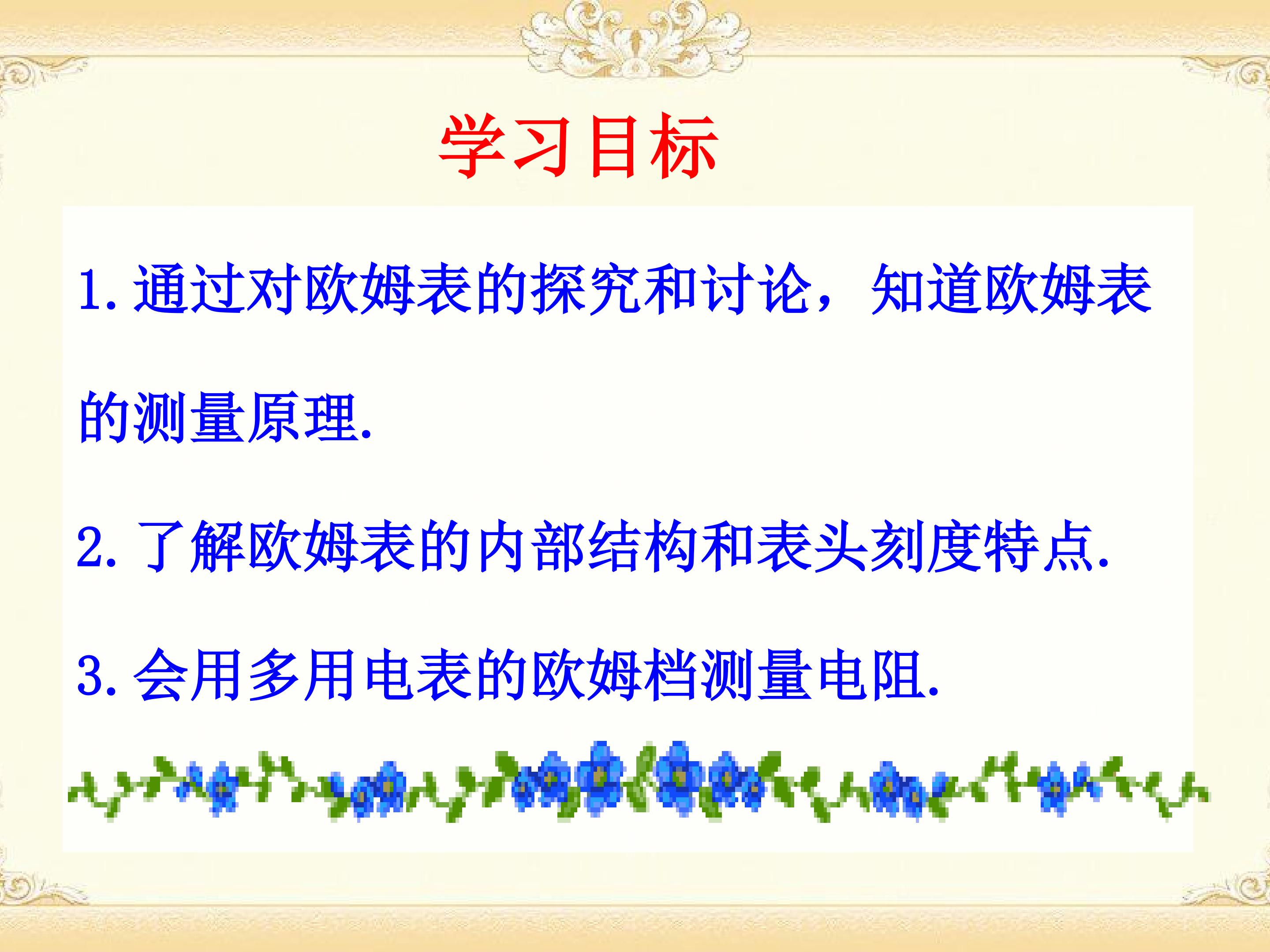 学习目标

1. 通过对欧姆表的探究和讨论，知道欧姆表的测量原理.

2. 了解欧姆表的内部结构和表头刻度特点.

3. 会用多用电表的欧姆档测量电阻.